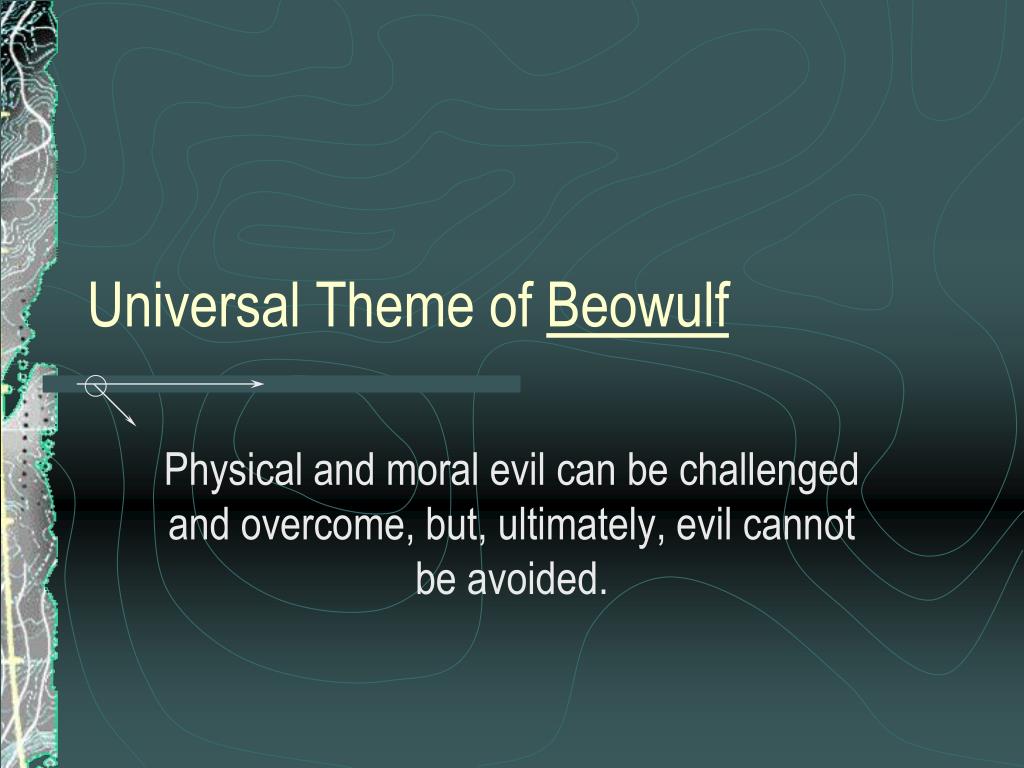 Universal Theme of Beowulf

Physical and moral evil can be challenged and overcome, but, ultimately, evil cannot be avoided.